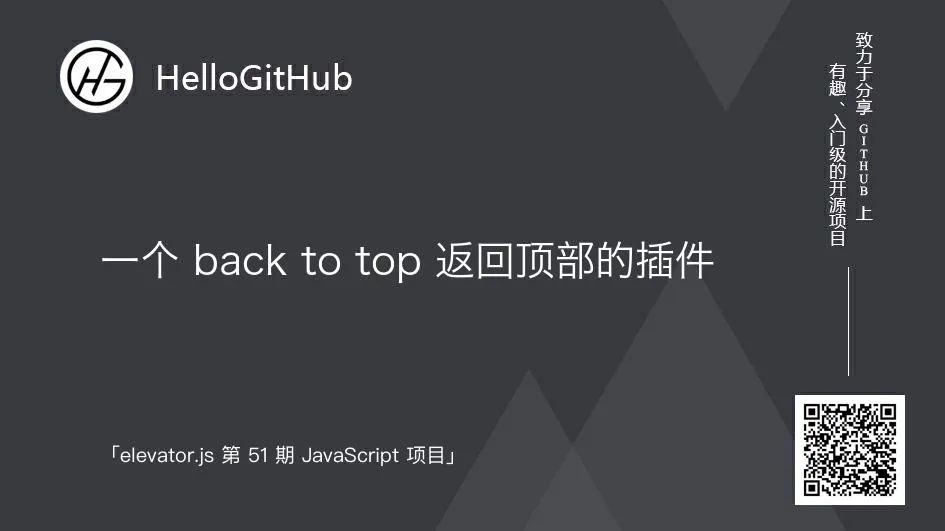 HelloGitHub

致力于分享 GITHUB 上
有趣、入门级的开源项目

一个 back to top 返回顶部的插件

「elevator.js 第 51 期 JavaScript 项目」